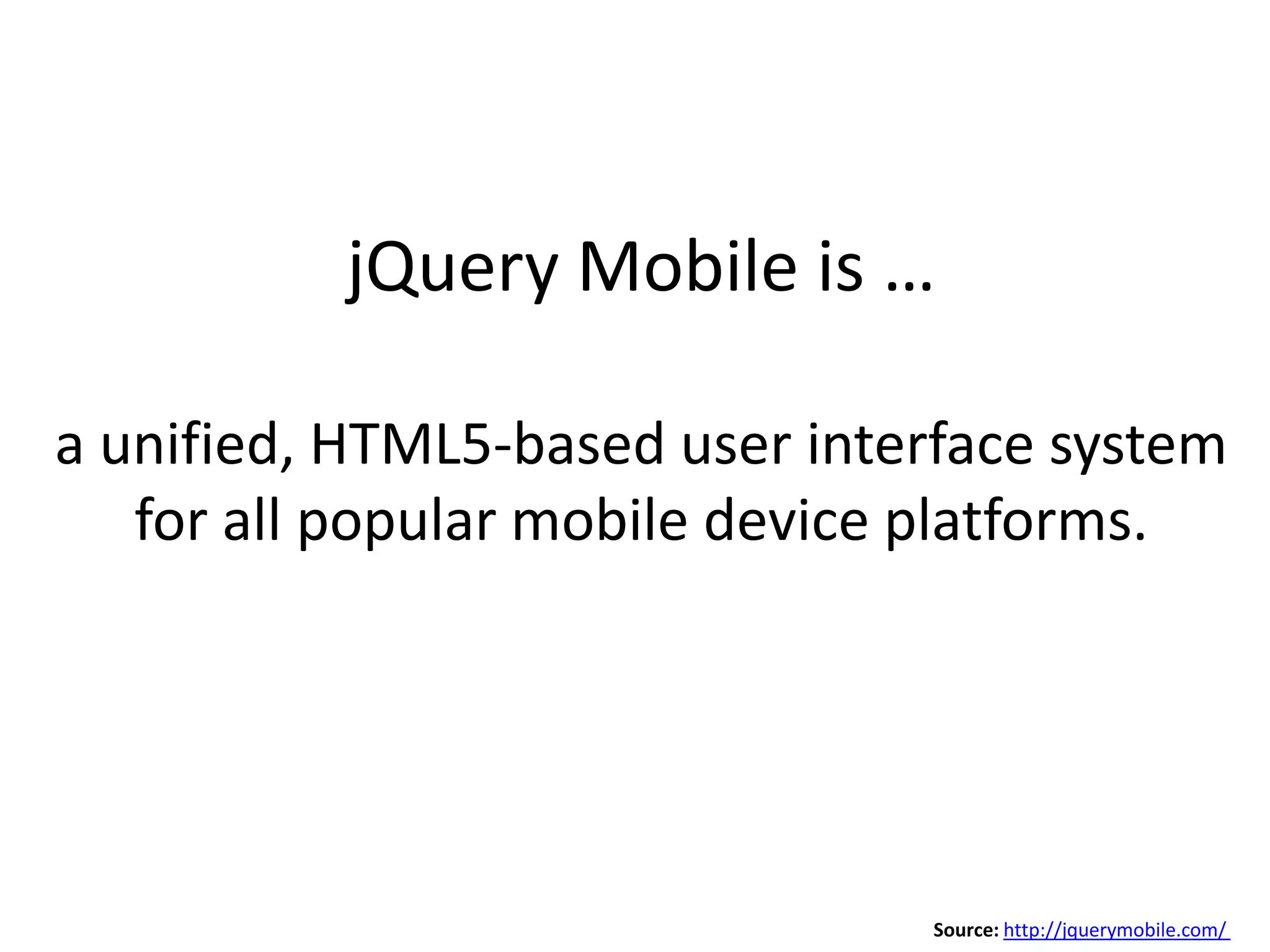 jQuery Mobile is …

a unified, HTML5-based user interface system for all popular mobile device platforms.

Source: http://jquerymobile.com/